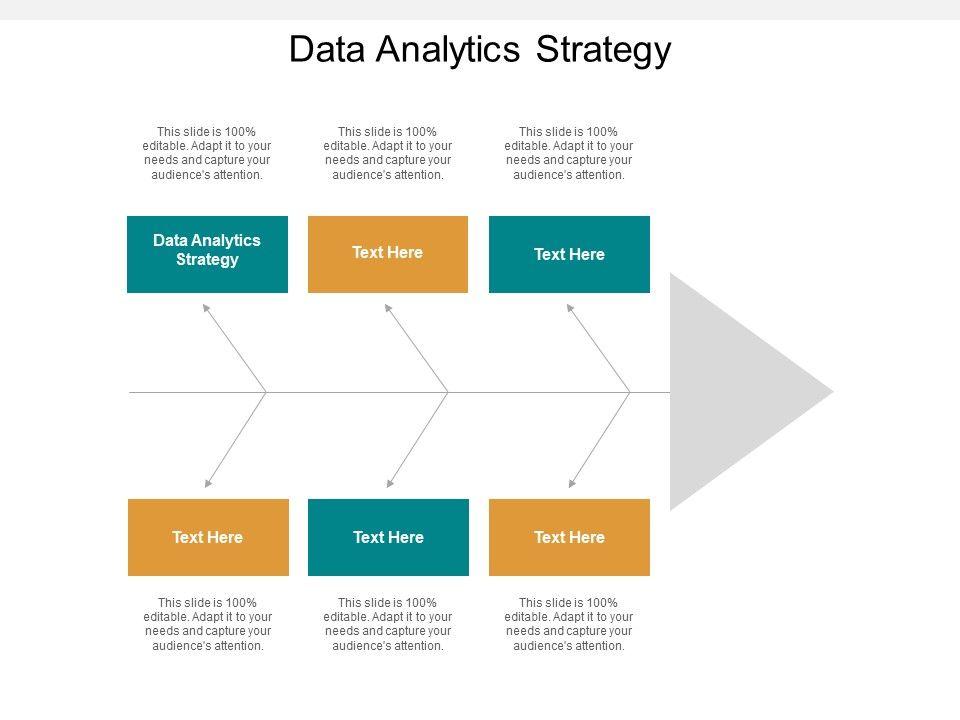 Data Analytics Strategy

This slide is 100% editable. Adapt it to your needs and capture your audience's attention.

This slide is 100% editable. Adapt it to your needs and capture your audience's attention.

This slide is 100% editable. Adapt it to your needs and capture your audience's attention.

Data Analytics Strategy

Text Here

Text Here

Text Here

Text Here

Text Here

This slide is 100% editable. Adapt it to your needs and capture your audience's attention.

This slide is 100% editable. Adapt it to your needs and capture your audience's attention.

This slide is 100% editable. Adapt it to your needs and capture your audience's attention.